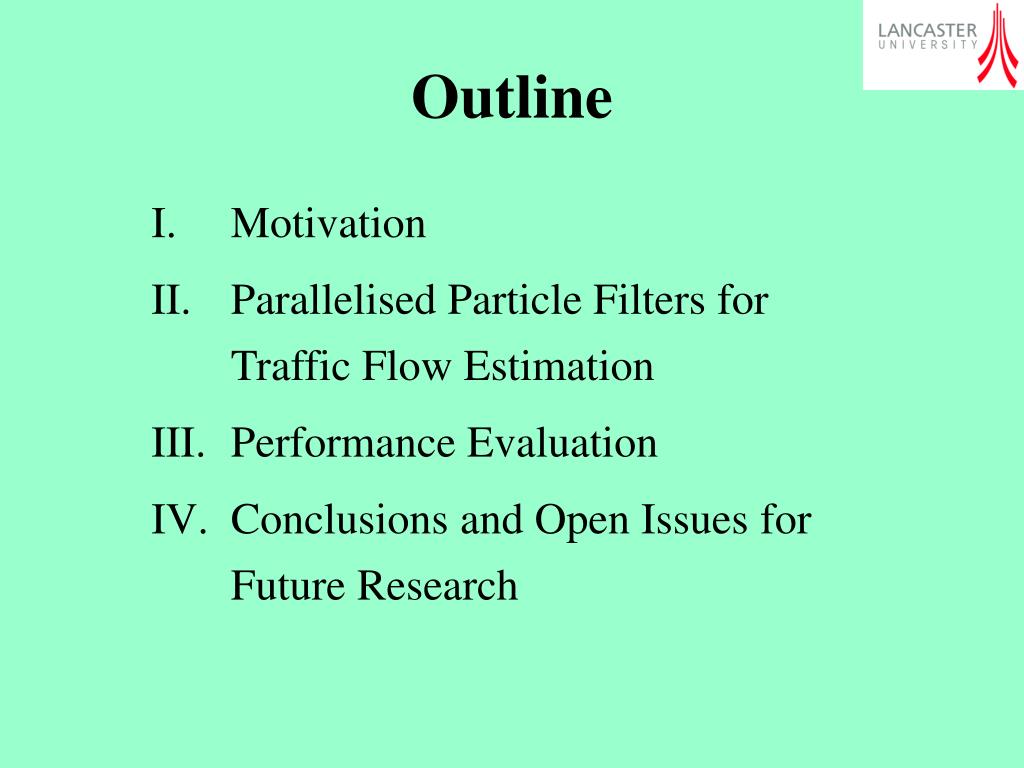 LANCASTER
UNIVERSITY

Outline

I. Motivation

II. Parallelised Particle Filters for Traffic Flow Estimation

III. Performance Evaluation

IV. Conclusions and Open Issues for Future Research